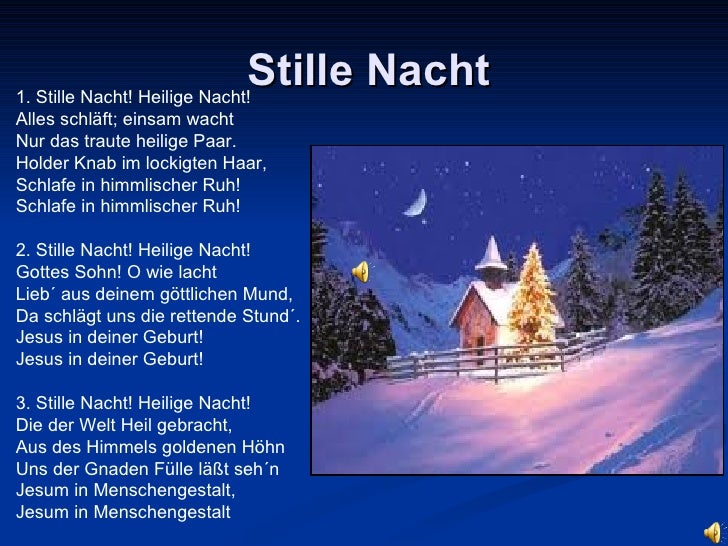 Stille Nacht

1. Stille Nacht! Heilige Nacht!
Alles schläft; einsam wacht
Nur das traute heilige Paar.
Holder Knab im lockigten Haar,
Schlafe in himmlischer Ruh!
Schlafe in himmlischer Ruh!

2. Stille Nacht! Heilige Nacht!
Gottes Sohn! O wie lacht
Lieb´ aus deinem göttlichen Mund,
Da schlägt uns die rettende Stund´.
Jesus in deiner Geburt!
Jesus in deiner Geburt!

3. Stille Nacht! Heilige Nacht!
Die der Welt Heil gebracht,
Aus des Himmels goldenen Höhn
Uns der Gnaden Fülle läßt seh´n
Jesum in Menschengestalt,
Jesum in Menschengestalt